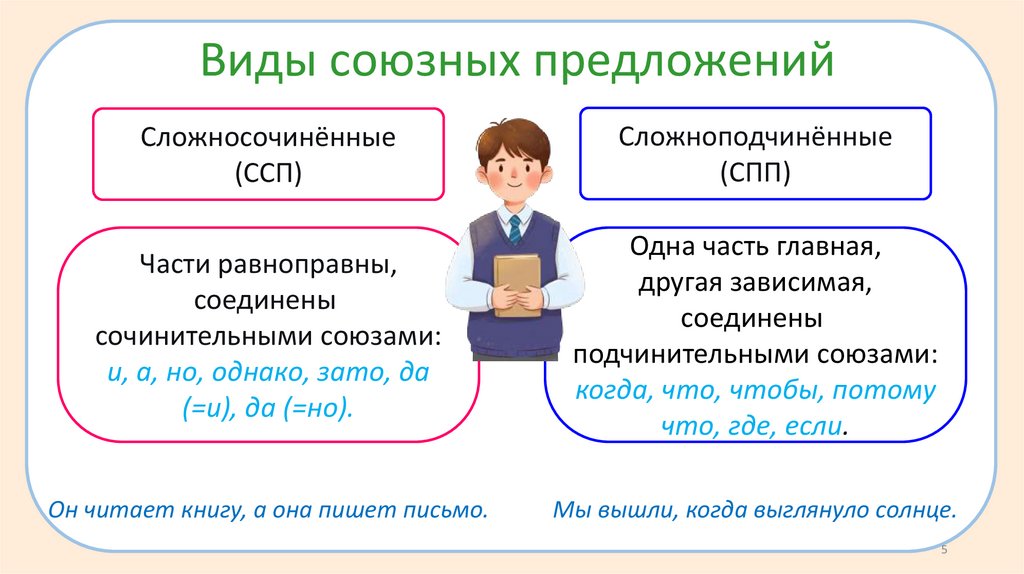 Виды союзных предложений

Сложносочинённые (ССП)

Части равноправны, соединены сочинительными союзами: и, а, но, однако, зато, да (=и), да (=но).

Он читает книгу, а она пишет письмо.

Сложноподчинённые (СПП)

Одна часть главная, другая зависимая, соединены подчинительными союзами: когда, что, чтобы, потому что, где, если.

Мы вышли, когда выглянуло солнце.

5